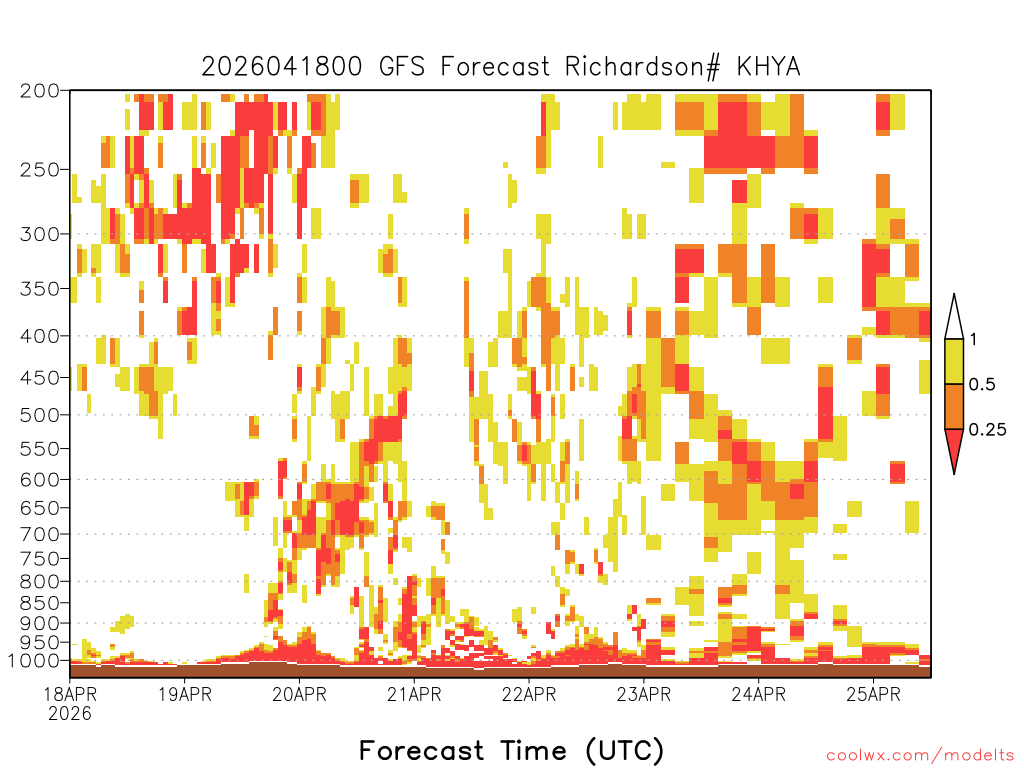 2026041800 GFS Forecast Richardson# KHYA

200
250
300
350
400
450
500
550
600
650
700
750
800
850
900
950
1000

1
0.5
0.25

18APR 2026
19APR
20APR
21APR
22APR
23APR
24APR
25APR

Forecast Time (UTC)

coolwx.com/modelts